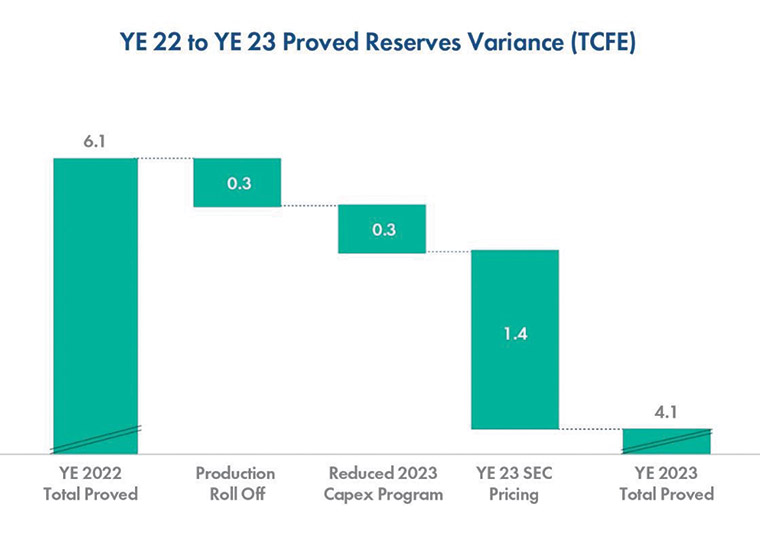 YE 22 to YE 23 Proved Reserves Variance (TCFE)

6.1

0.3

0.3

1.4

4.1

YE 2022 Total Proved

Production Roll Off

Reduced 2023 Capex Program

YE 23 SEC Pricing

YE 2023 Total Proved